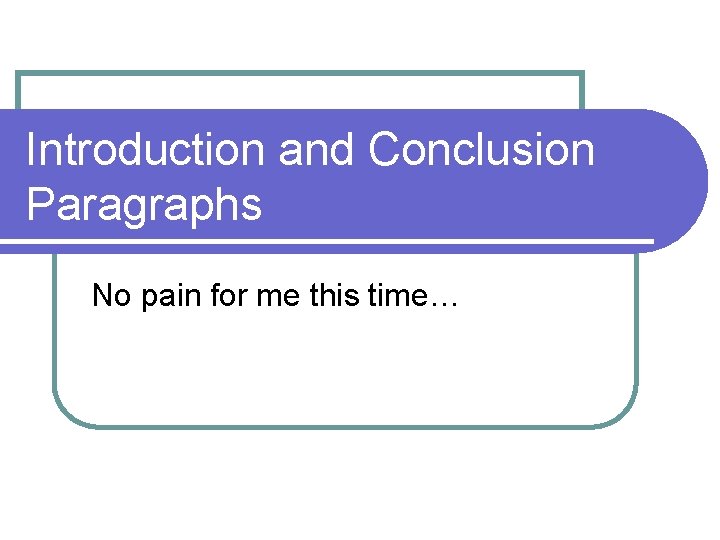 Introduction and Conclusion Paragraphs

No pain for me this time…